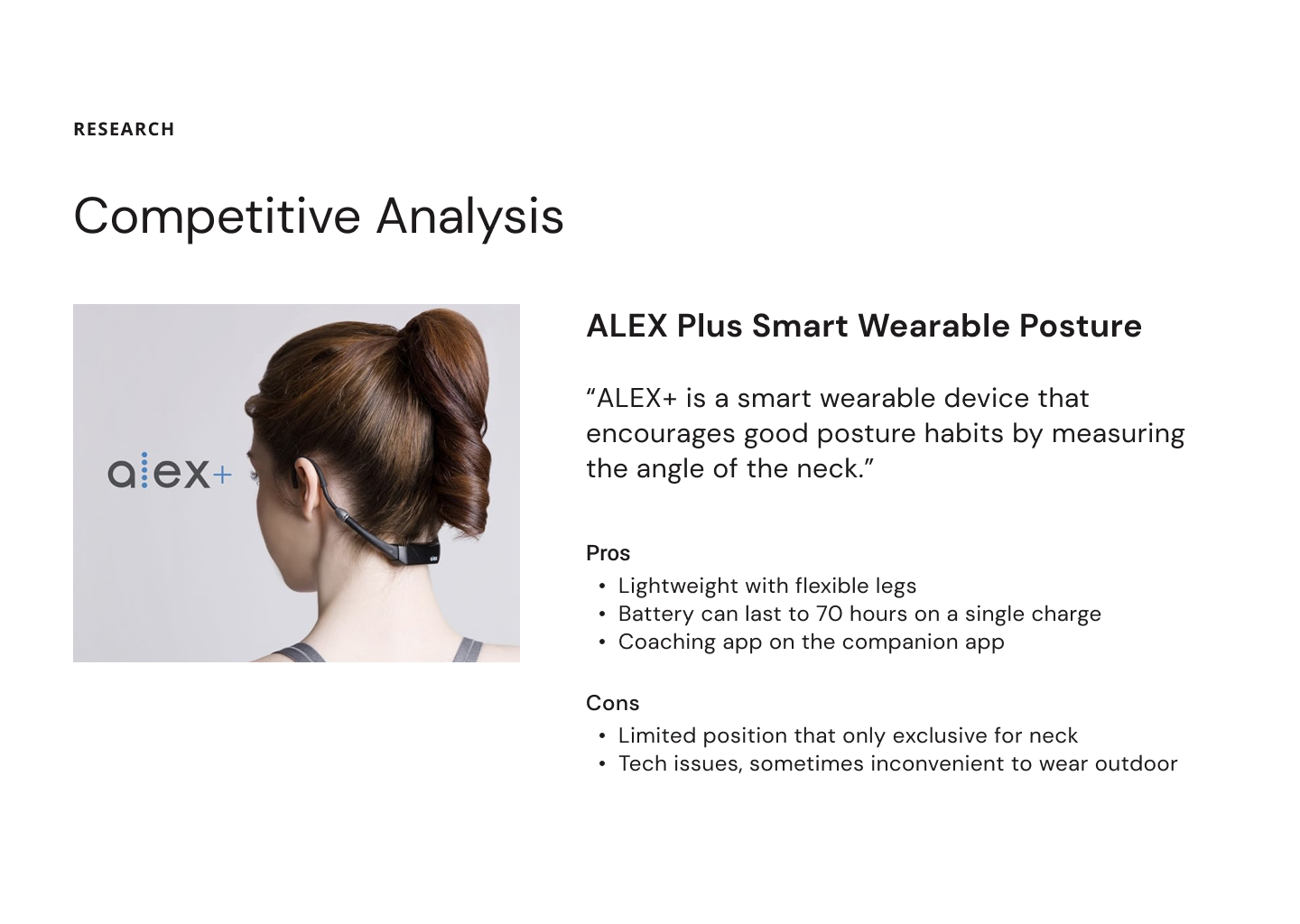 RESEARCH

Competitive Analysis

alex+

ALEX Plus Smart Wearable Posture

“ALEX+ is a smart wearable device that encourages good posture habits by measuring the angle of the neck.”

Pros
• Lightweight with flexible legs
• Battery can last to 70 hours on a single charge
• Coaching app on the companion app

Cons
• Limited position that only exclusive for neck
• Tech issues, sometimes inconvenient to wear outdoor